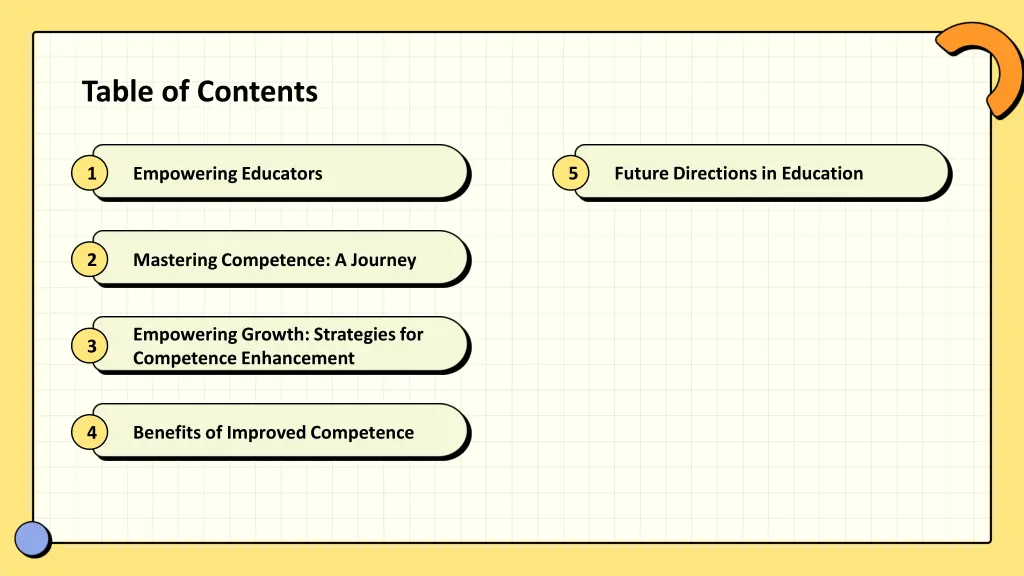 Table of Contents

1 Empowering Educators

2 Mastering Competence: A Journey

3 Empowering Growth: Strategies for Competence Enhancement

4 Benefits of Improved Competence

5 Future Directions in Education